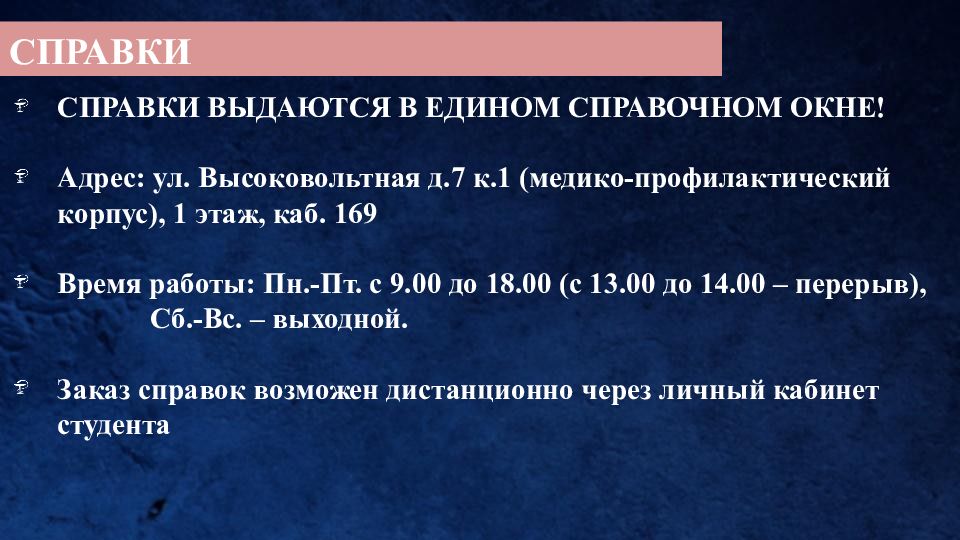 СПРАВКИ

СПРАВКИ ВЫДАЮТСЯ В ЕДИНОМ СПРАВОЧНОМ ОКНЕ!

Адрес: ул. Высоковольтная д.7 к.1 (медико-профилактический корпус), 1 этаж, каб. 169

Время работы: Пн.-Пт. с 9.00 до 18.00 (с 13.00 до 14.00 – перерыв), Сб.-Вс. – выходной.

Заказ справок возможен дистанционно через личный кабинет студента